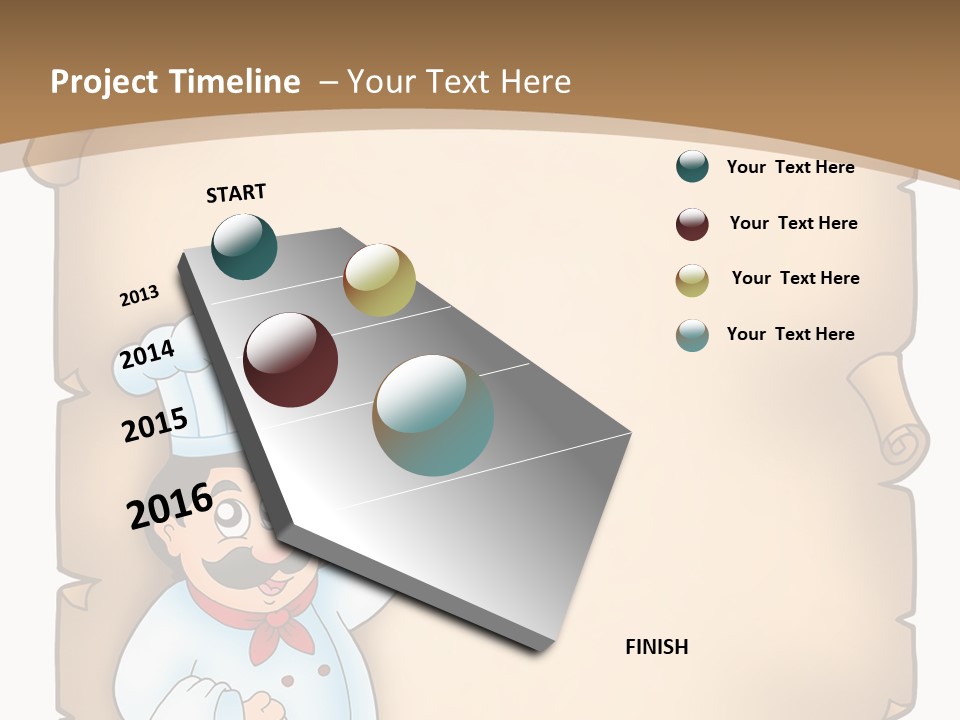 Project Timeline – Your Text Here

START

2013

2014

2015

2016

FINISH

Your Text Here

Your Text Here

Your Text Here

Your Text Here